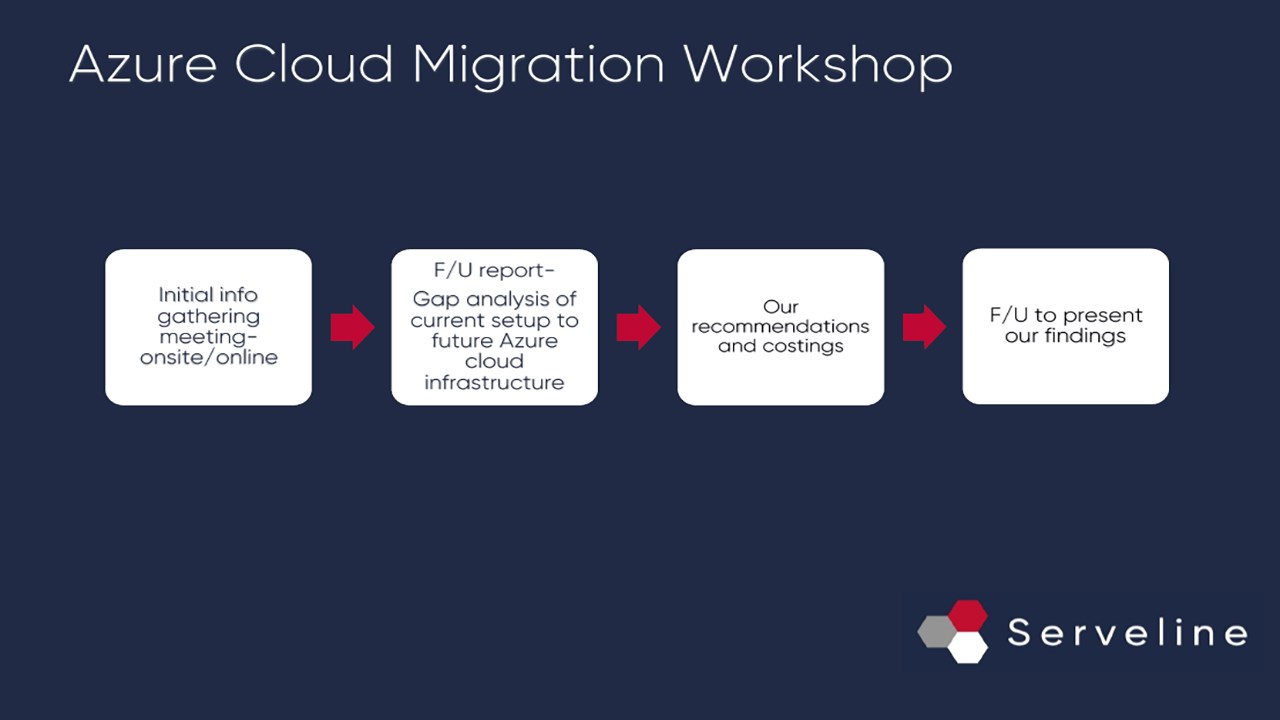 Azure Cloud Migration Workshop

Initial info gathering meeting-onsite/online

F/U report-
Gap analysis of current setup to future Azure cloud infrastructure

Our recommendations and costings

F/U to present our findings

Serveline